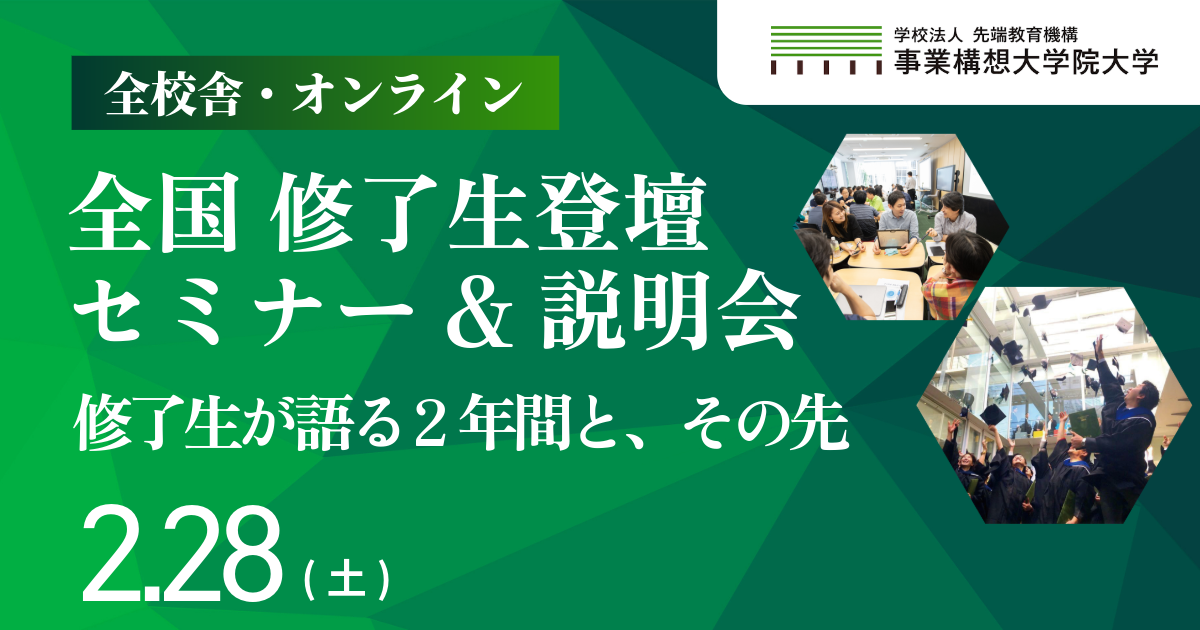 学校法人 先端教育機構
事業構想大学院大学

全校舎・オンライン

全国 修了生登壇
セミナー & 説明会

修了生が語る２年間と、その先

2.28（土）